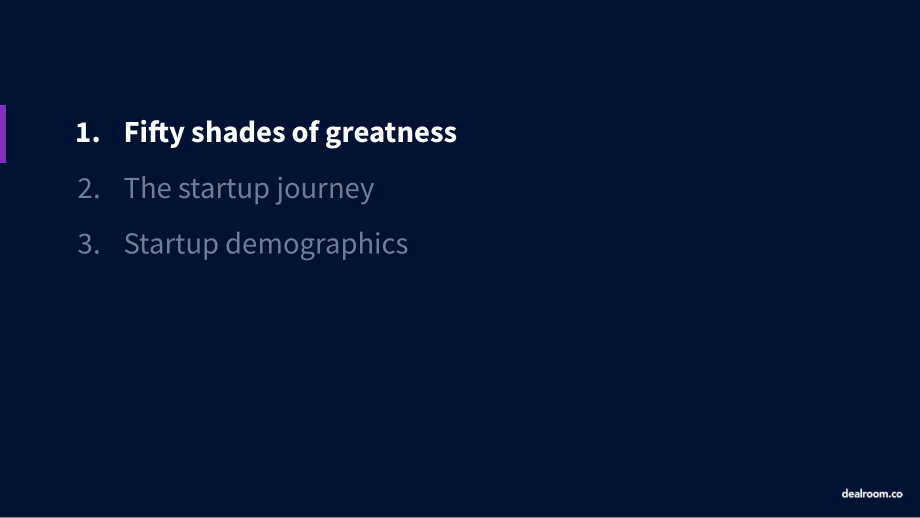 1. Fifty shades of greatness
2. The startup journey
3. Startup demographics

dealroom.co